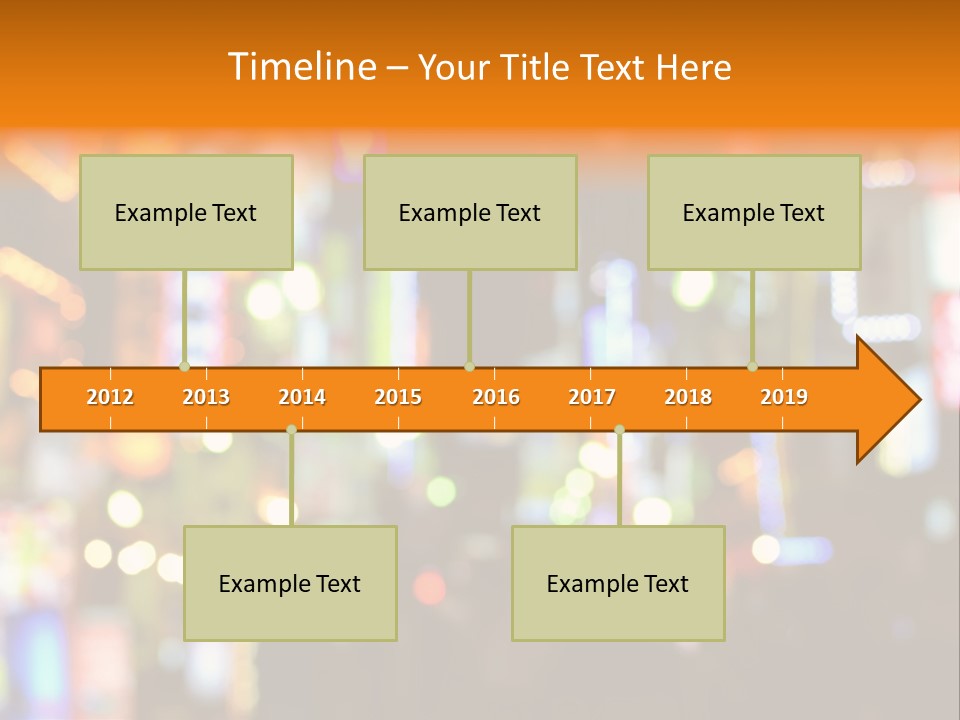 Timeline – Your Title Text Here

Example Text

Example Text

Example Text

2012 2013 2014 2015 2016 2017 2018 2019

Example Text

Example Text